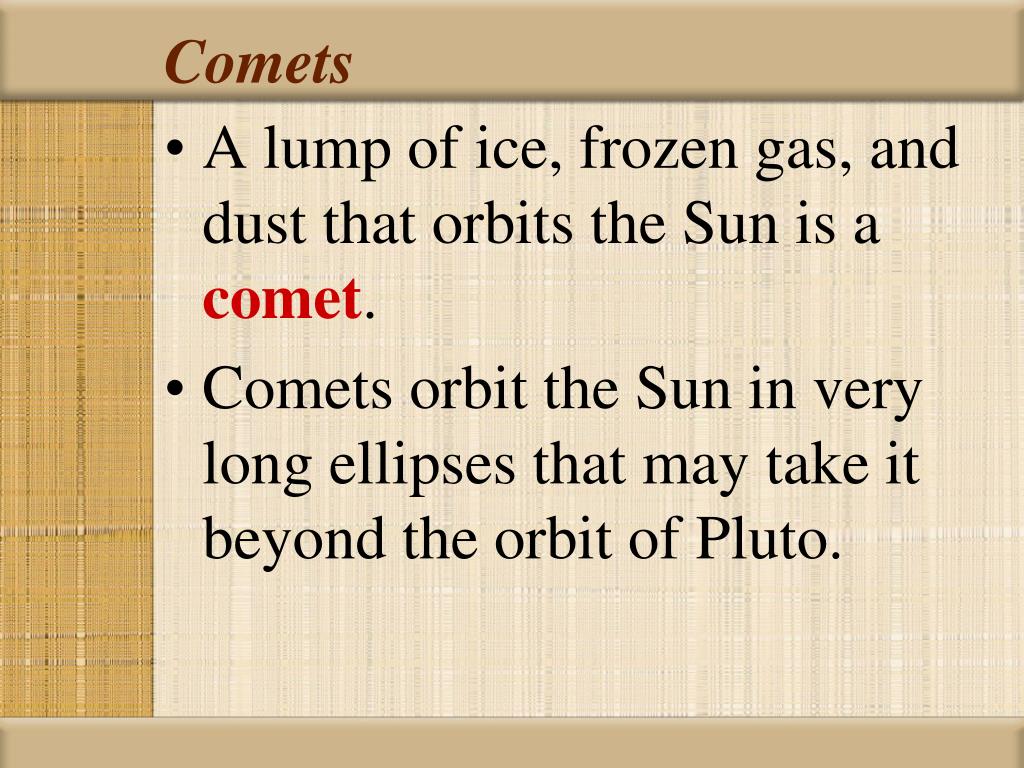 Comets

• A lump of ice, frozen gas, and dust that orbits the Sun is a comet.

• Comets orbit the Sun in very long ellipses that may take it beyond the orbit of Pluto.